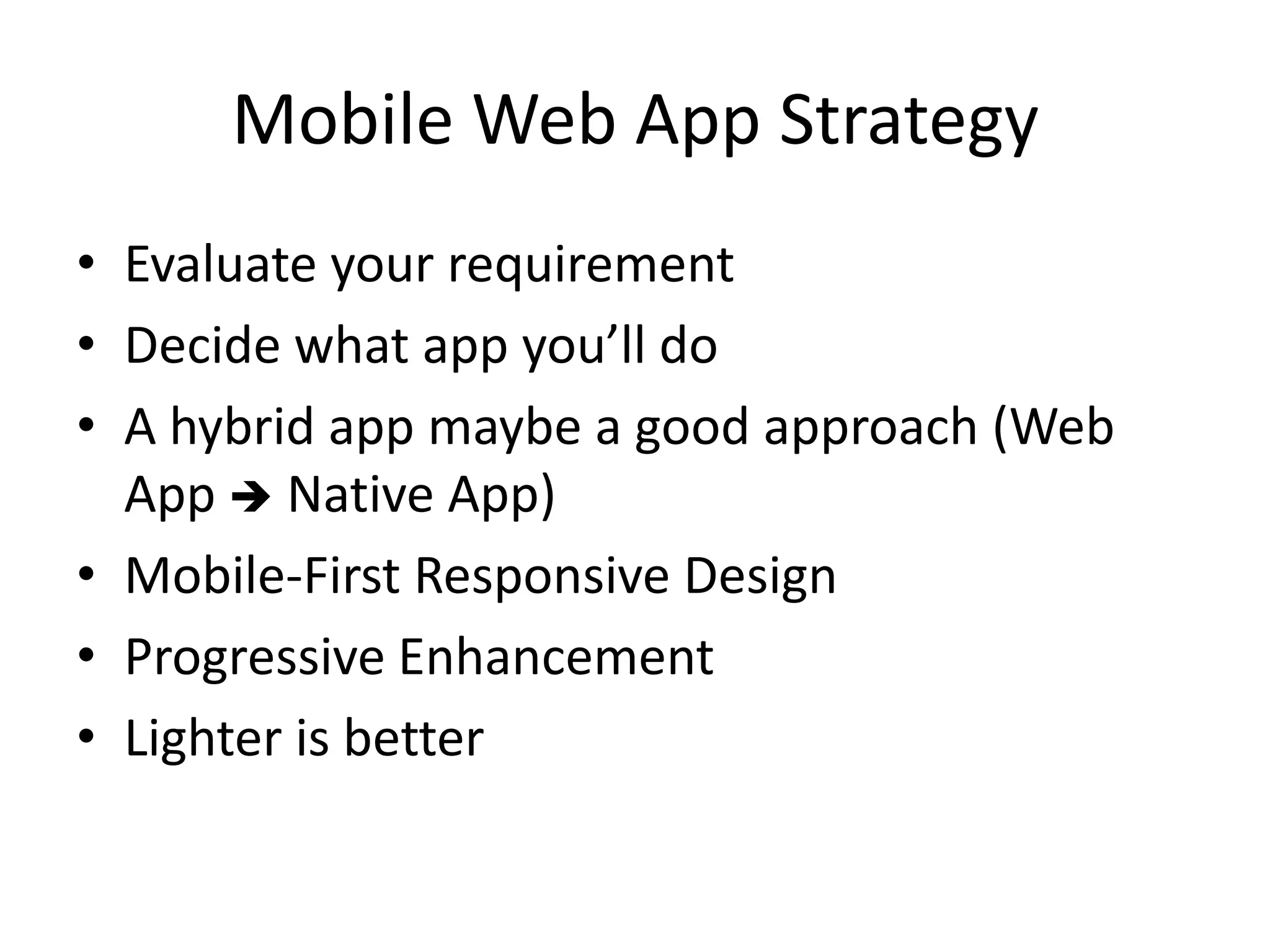 Mobile Web App Strategy

• Evaluate your requirement
• Decide what app you’ll do
• A hybrid app maybe a good approach (Web App ➔ Native App)
• Mobile-First Responsive Design
• Progressive Enhancement
• Lighter is better